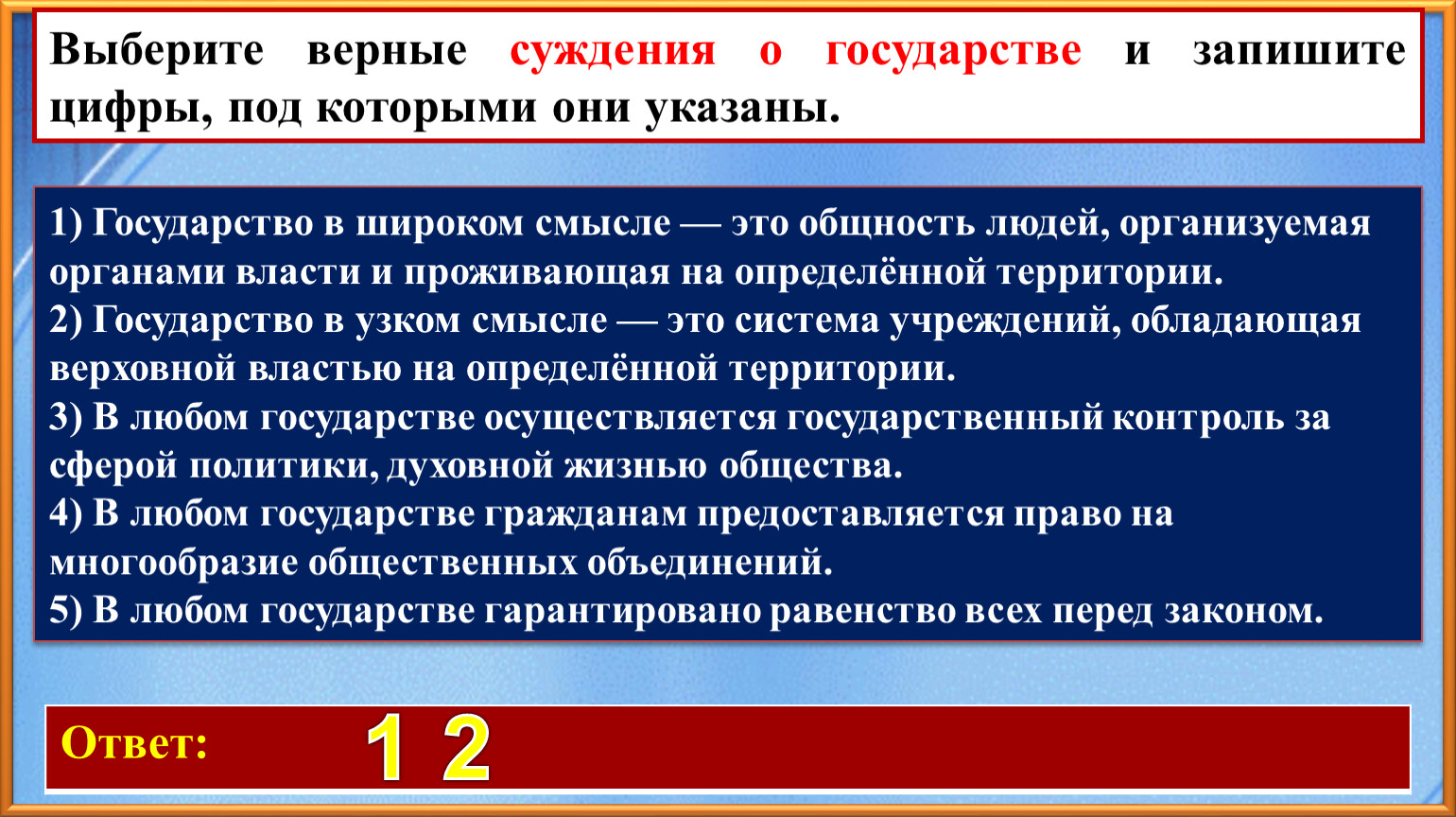 Выберите верные суждения о государстве и запишите цифры, под которыми они указаны.

1) Государство в широком смысле — это общность людей, организуемая органами власти и проживающая на определённой территории.
2) Государство в узком смысле — это система учреждений, обладающая верховной властью на определённой территории.
3) В любом государстве осуществляется государственный контроль за сферой политики, духовной жизнью общества.
4) В любом государстве гражданам предоставляется право на многообразие общественных объединений.
5) В любом государстве гарантировано равенство всех перед законом.

Ответ: 1 2